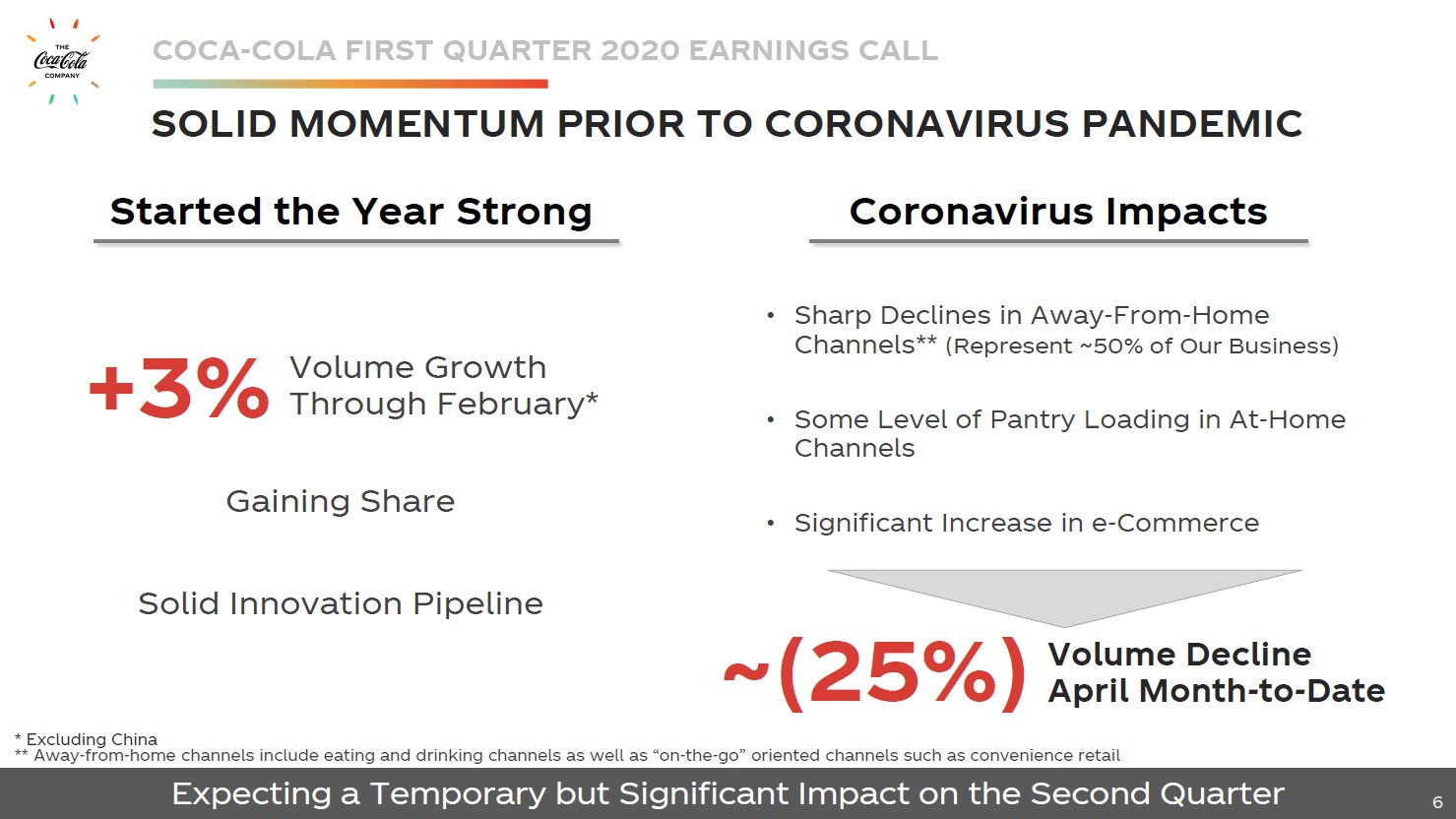 THE Coca-Cola COMPANY

COCA-COLA FIRST QUARTER 2020 EARNINGS CALL

SOLID MOMENTUM PRIOR TO CORONAVIRUS PANDEMIC

Started the Year Strong

+3% Volume Growth Through February*

Gaining Share

Solid Innovation Pipeline

Coronavirus Impacts

• Sharp Declines in Away-From-Home Channels** (Represent ~50% of Our Business)

• Some Level of Pantry Loading in At-Home Channels

• Significant Increase in e-Commerce

~(25%) Volume Decline April Month-to-Date

* Excluding China
** Away-from-home channels include eating and drinking channels as well as "on-the-go" oriented channels such as convenience retail

Expecting a Temporary but Significant Impact on the Second Quarter

6